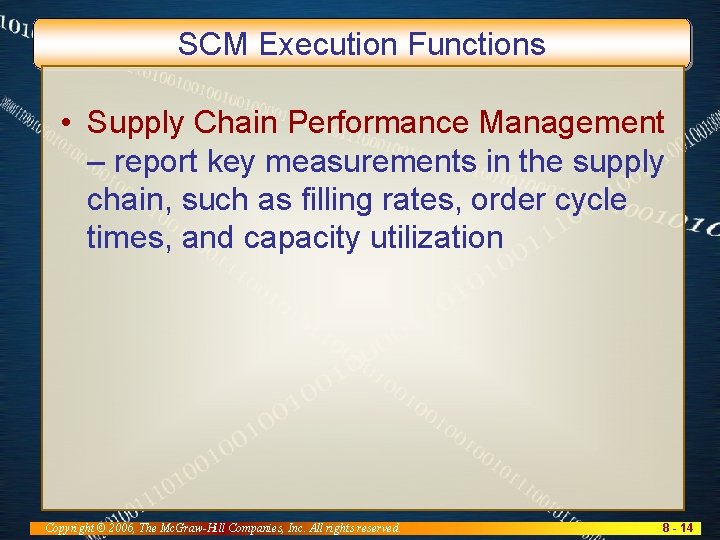 SCM Execution Functions

• Supply Chain Performance Management – report key measurements in the supply chain, such as filling rates, order cycle times, and capacity utilization

Copyright © 2006, The McGraw-Hill Companies, Inc. All rights reserved.

8 - 14